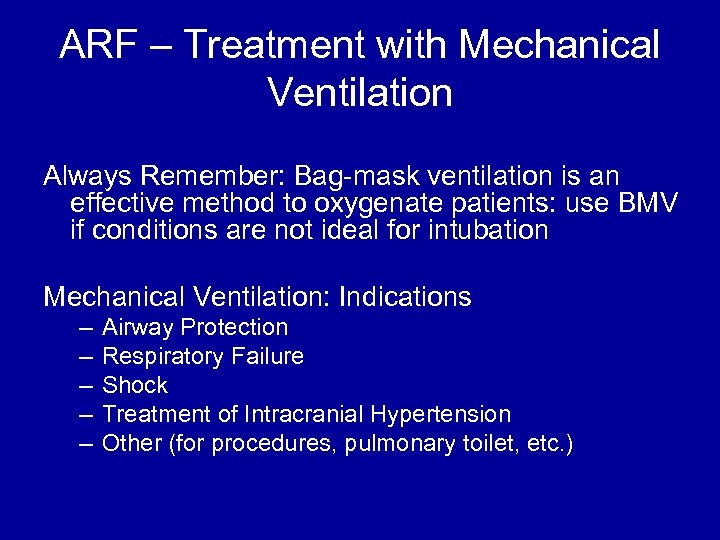 ARF – Treatment with Mechanical Ventilation

Always Remember: Bag-mask ventilation is an effective method to oxygenate patients: use BMV if conditions are not ideal for intubation

Mechanical Ventilation: Indications
– Airway Protection
– Respiratory Failure
– Shock
– Treatment of Intracranial Hypertension
– Other (for procedures, pulmonary toilet, etc.)